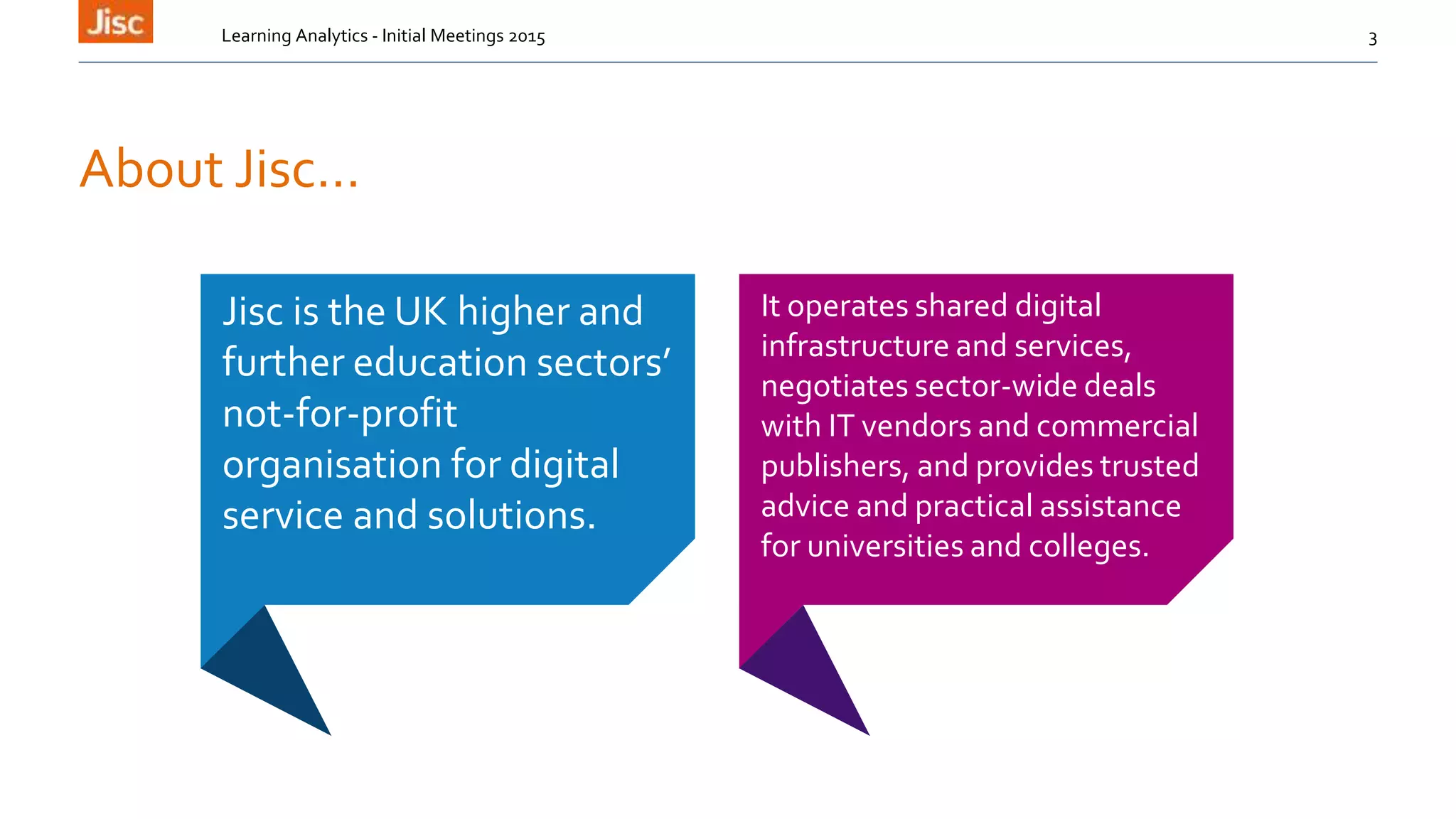 Jisc

Learning Analytics - Initial Meetings 2015

3

About Jisc…

Jisc is the UK higher and further education sectors' not-for-profit organisation for digital service and solutions.

It operates shared digital infrastructure and services, negotiates sector-wide deals with IT vendors and commercial publishers, and provides trusted advice and practical assistance for universities and colleges.